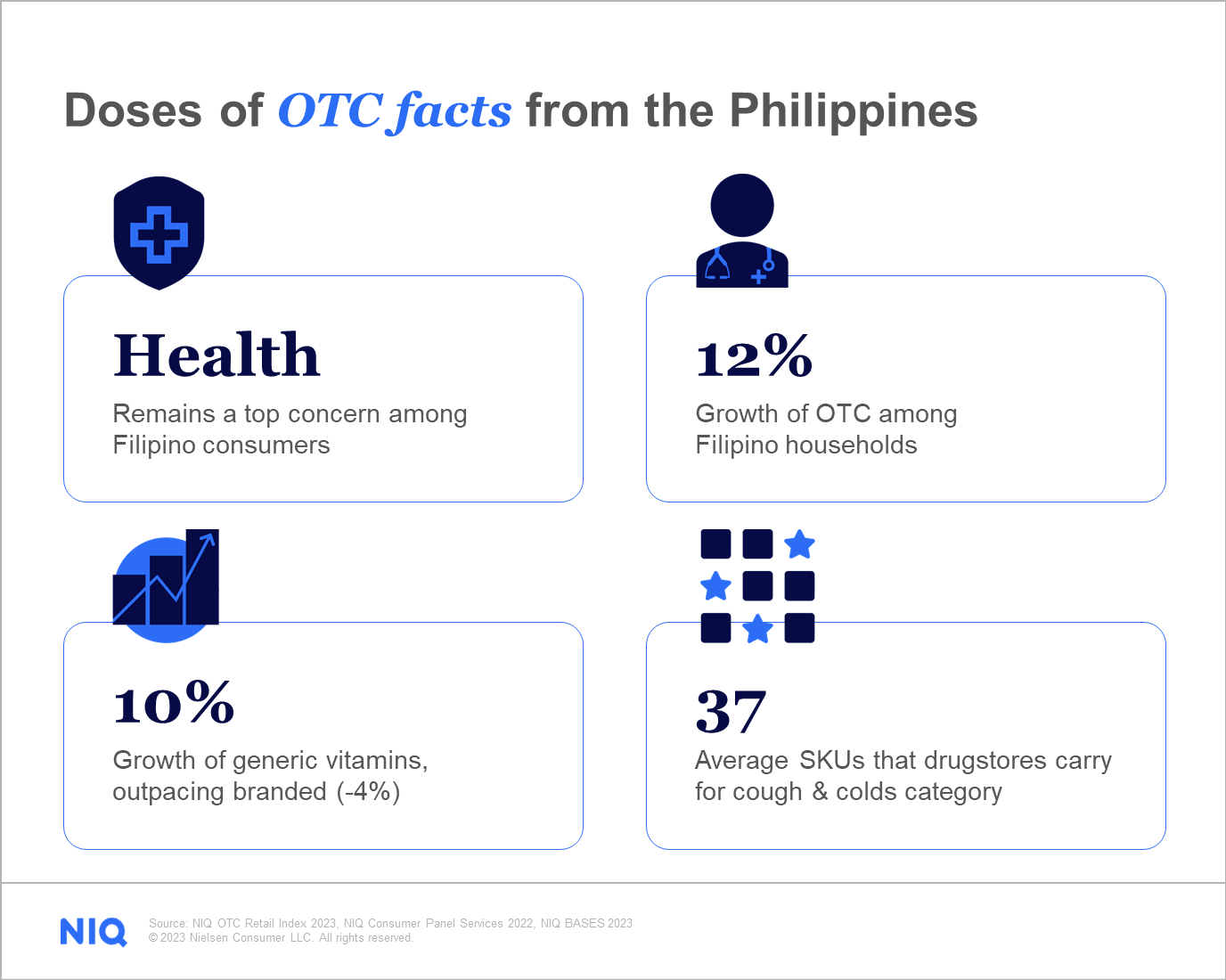 Doses of OTC facts from the Philippines

Health
Remains a top concern among Filipino consumers

12%
Growth of OTC among Filipino households

10%
Growth of generic vitamins, outpacing branded (-4%)

37
Average SKUs that drugstores carry for cough & colds category

NIQ
Source: NIQ OTC Retail Index 2023, NIQ Consumer Panel Services 2022, NIQ BASES 2023
© 2023 Nielsen Consumer LLC. All rights reserved.